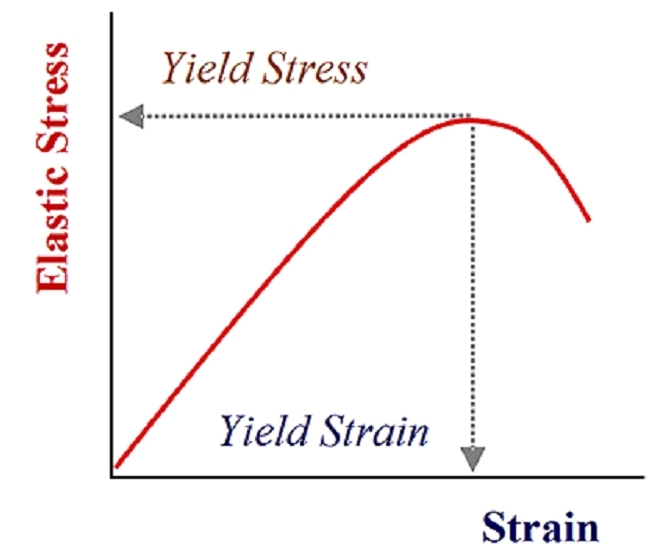 Elastic Stress

Yield Stress

Yield Strain

Strain